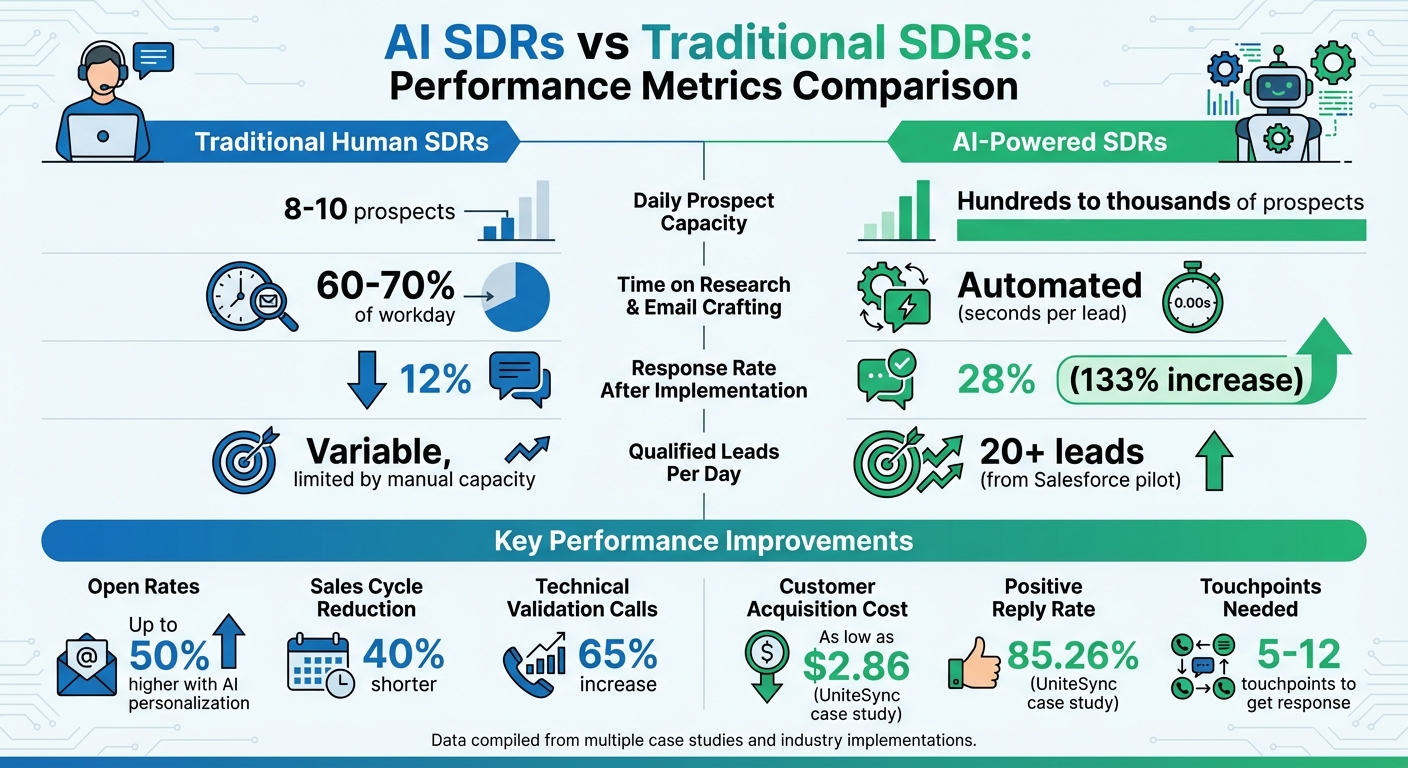 AI SDRs vs Traditional SDRs:
Performance Metrics Comparison

Traditional Human SDRs

AI-Powered SDRs

8-10 prospects

Daily Prospect Capacity

Hundreds to thousands of prospects

60-70% of workday

Time on Research & Email Crafting

Automated (seconds per lead)

0.00s

12%

Response Rate After Implementation

28% (133% increase)

Variable, limited by manual capacity

Qualified Leads Per Day

20+ leads (from Salesforce pilot)

Key Performance Improvements

Open Rates
Up to 50% higher with AI personalization

Sales Cycle Reduction
40% shorter

Technical Validation Calls
65% increase

Customer Acquisition Cost
As low as $2.86 (UniteSync case study)

Positive Reply Rate
85.26% (UniteSync case study)

Touchpoints Needed
5-12 touchpoints to get response

Data compiled from multiple case studies and industry implementations.